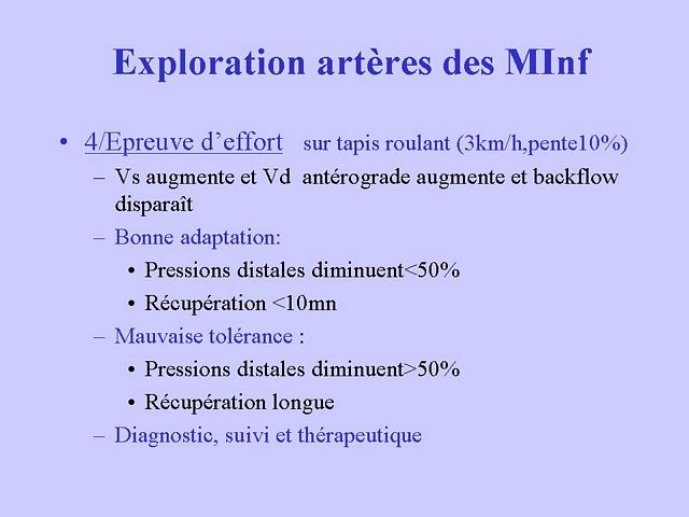 Exploration artères des MInf

• 4/Epreuve d'effort sur tapis roulant (3km/h,pente10%)
– Vs augmente et Vd antérograde augmente et backflow disparaît
– Bonne adaptation:
• Pressions distales diminuent<50%
• Récupération <10mn
– Mauvaise tolérance :
• Pressions distales diminuent>50%
• Récupération longue
– Diagnostic, suivi et thérapeutique